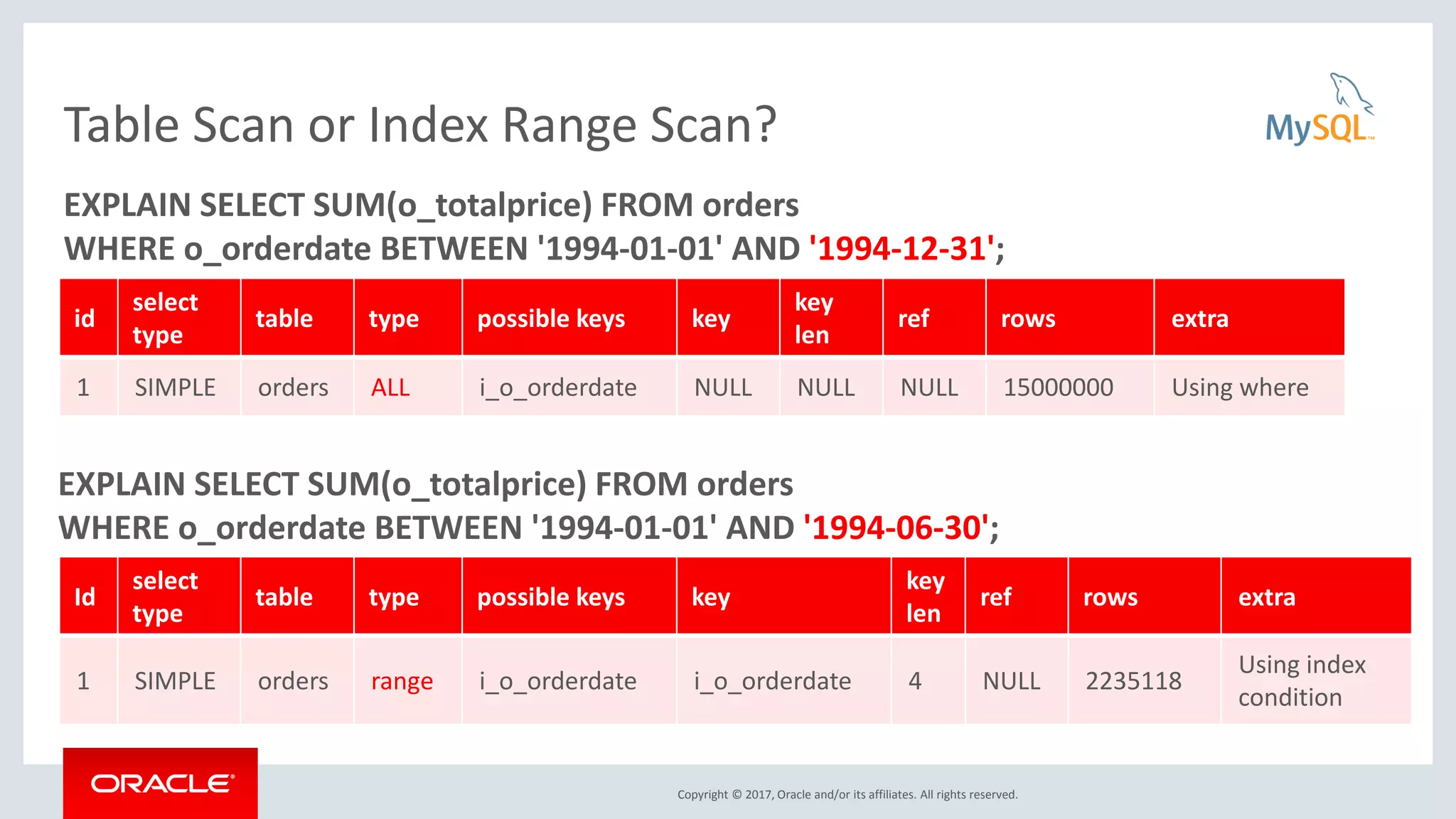 Table Scan or Index Range Scan?

MySQL

EXPLAIN SELECT SUM(o_totalprice) FROM orders
WHERE o_orderdate BETWEEN '1994-01-01' AND '1994-12-31';

| id | select type | table | type | possible keys | key | key len | ref | rows | extra |
|---|---|---|---|---|---|---|---|---|---|
| 1 | SIMPLE | orders | ALL | i_o_orderdate | NULL | NULL | NULL | 15000000 | Using where |

EXPLAIN SELECT SUM(o_totalprice) FROM orders
WHERE o_orderdate BETWEEN '1994-01-01' AND '1994-06-30';

| Id | select type | table | type | possible keys | key | key len | ref | rows | extra |
|---|---|---|---|---|---|---|---|---|---|
| 1 | SIMPLE | orders | range | i_o_orderdate | i_o_orderdate | 4 | NULL | 2235118 | Using index condition |

ORACLE

Copyright © 2017, Oracle and/or its affiliates. All rights reserved.